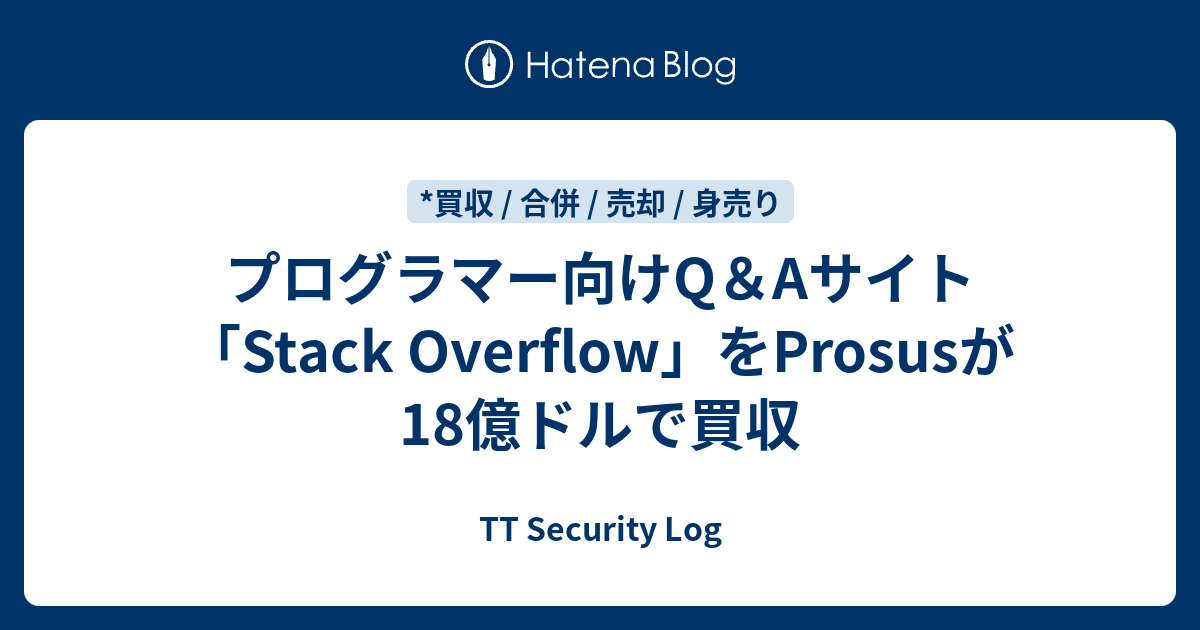 Hatena Blog

*買収 / 合併 / 売却 / 身売り

プログラマー向けQ＆Aサイト「Stack Overflow」をProsusが18億ドルで買収

TT Security Log